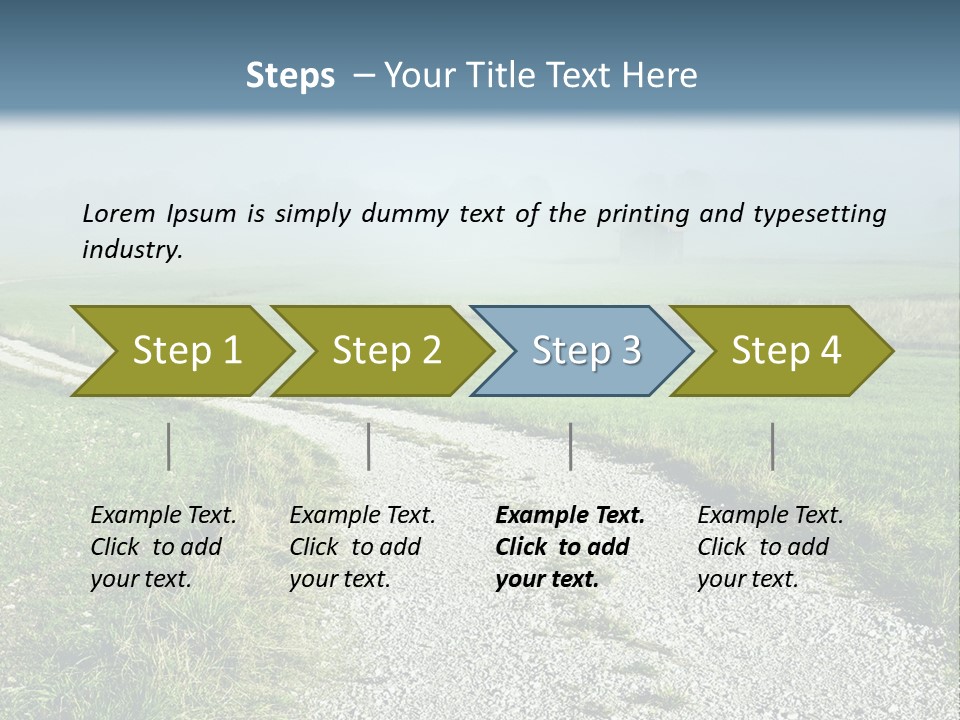 Steps – Your Title Text Here

Lorem Ipsum is simply dummy text of the printing and typesetting industry.

Step 1

Step 2

Step 3

Step 4

Example Text. Click to add your text.

Example Text. Click to add your text.

Example Text. Click to add your text.

Example Text. Click to add your text.